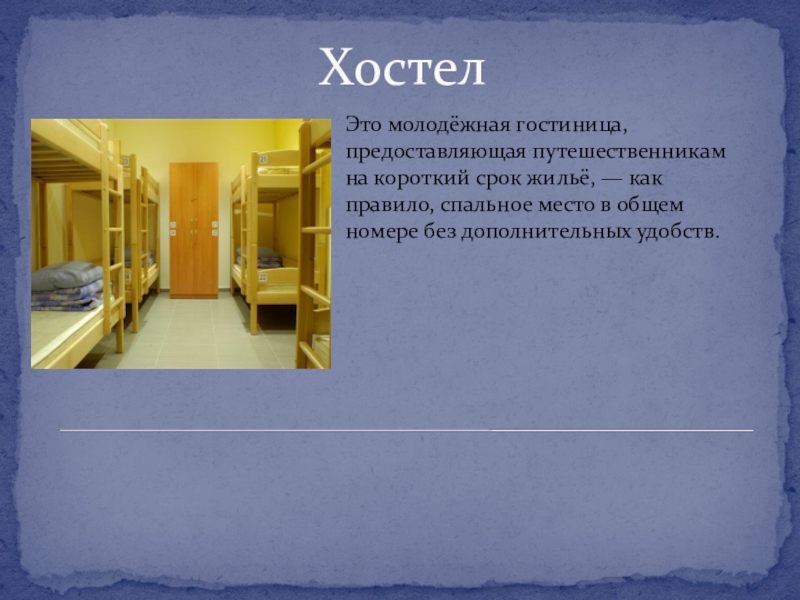 Хостел

Это молодёжная гостиница, предоставляющая путешественникам на короткий срок жильё, — как правило, спальное место в общем номере без дополнительных удобств.